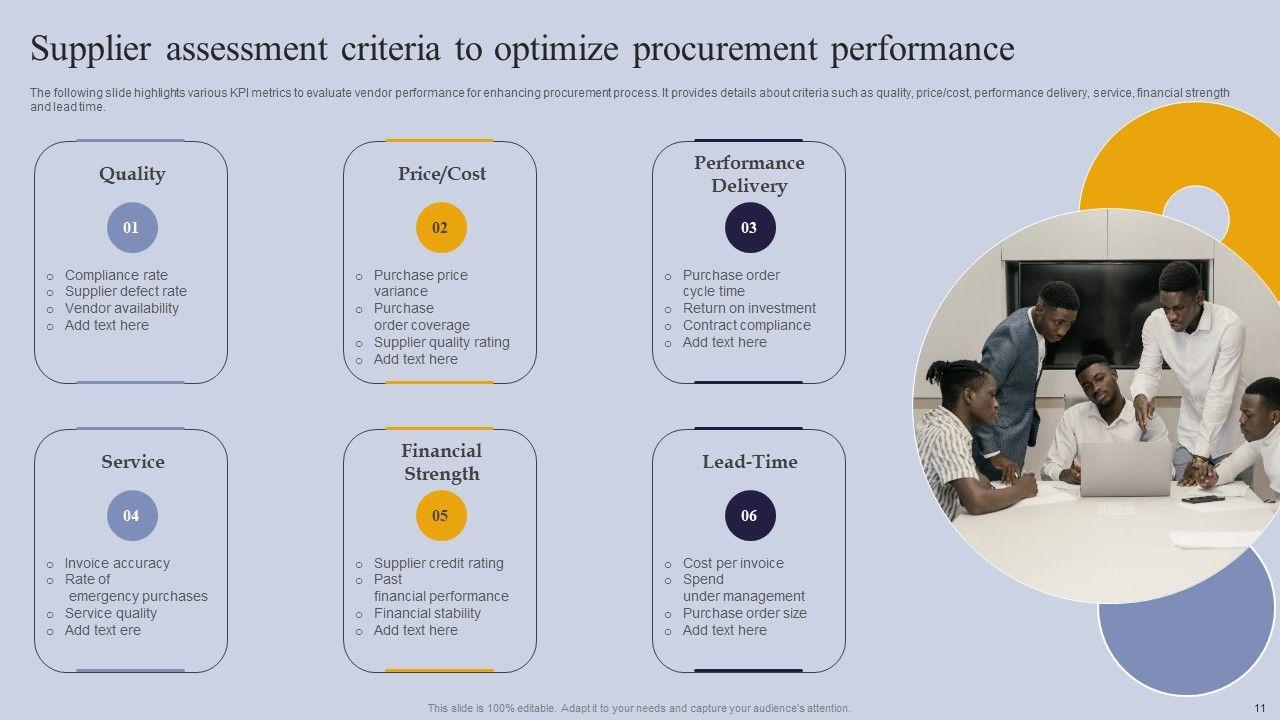 Supplier assessment criteria to optimize procurement performance

The following slide highlights various KPI metrics to evaluate vendor performance for enhancing procurement process. It provides details about criteria such as quality, price/cost, performance delivery, service, financial strength and lead time.

Quality

01

- Compliance rate
- Supplier defect rate
- Vendor availability
- Add text here

Price/Cost

02

- Purchase price variance
- Purchase order coverage
- Supplier quality rating
- Add text here

Performance Delivery

03

- Purchase order cycle time
- Return on investment
- Contract compliance
- Add text here

Service

04

- Invoice accuracy
- Rate of emergency purchases
- Service quality
- Add text ere

Financial Strength

05

- Supplier credit rating
- Past financial performance
- Financial stability
- Add text here

Lead-Time

06

- Cost per invoice
- Spend under management
- Purchase order size
- Add text here

This slide is 100% editable. Adapt it to your needs and capture your audience's attention.

11